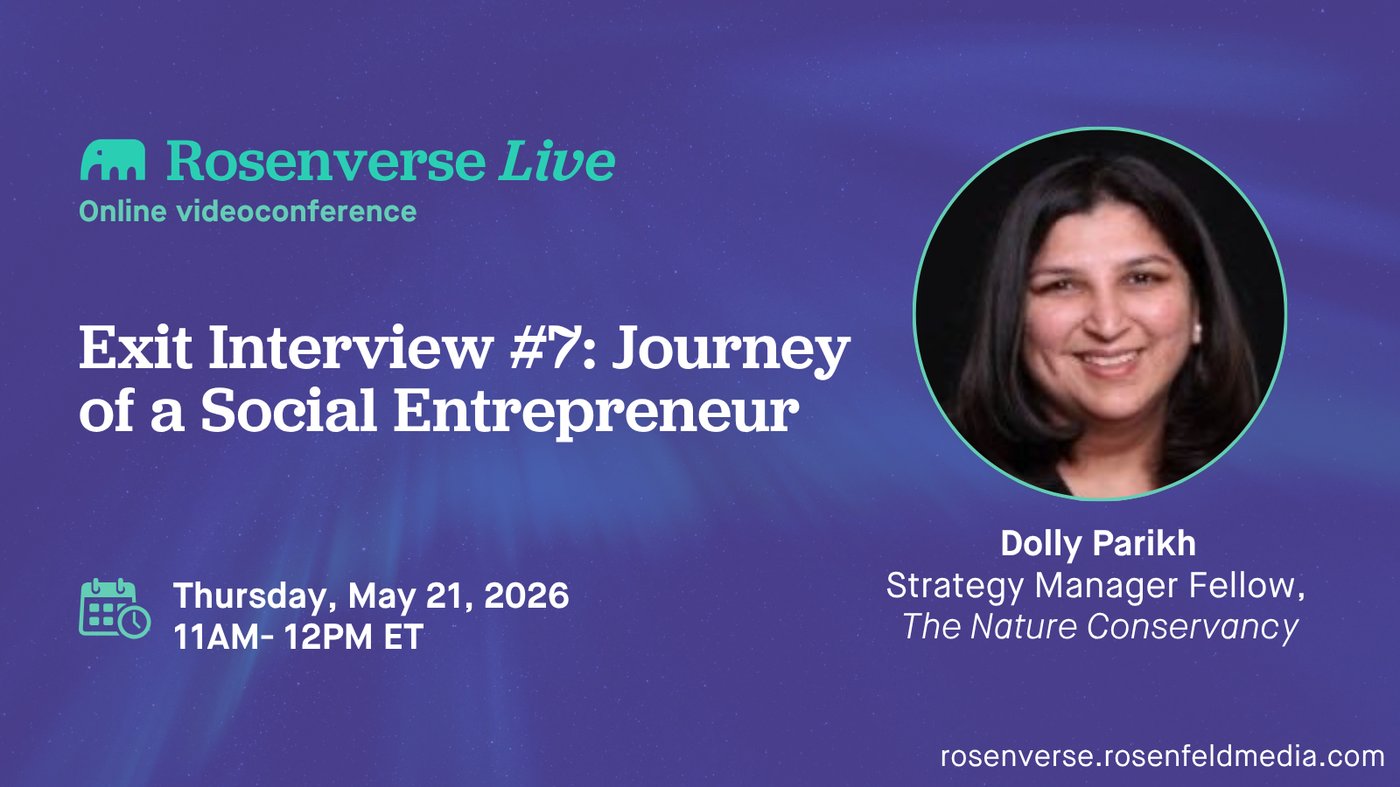 Rosenverse Live
Online videoconference

Exit Interview #7: Journey of a Social Entrepreneur

Thursday, May 21, 2026
11AM- 12PM ET

Dolly Parikh
Strategy Manager Fellow,
The Nature Conservancy

rosenverse.rosenfeldmedia.com